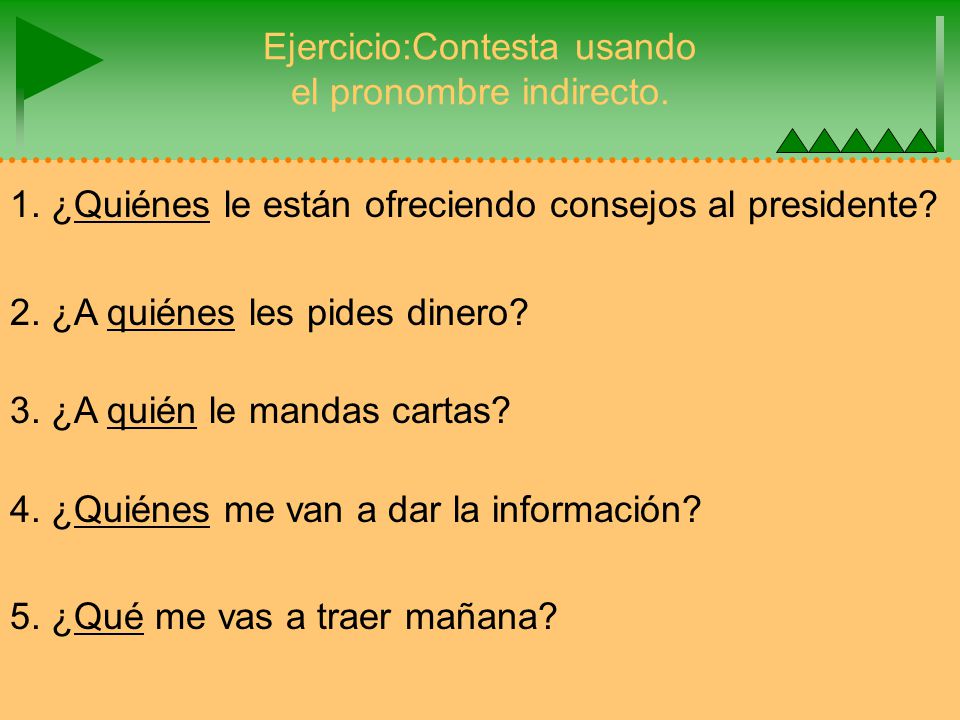 Ejercicio:Contesta usando el pronombre indirecto.

1. ¿Quiénes le están ofreciendo consejos al presidente?

2. ¿A quiénes les pides dinero?

3. ¿A quién le mandas cartas?

4. ¿Quiénes me van a dar la información?

5. ¿Qué me vas a traer mañana?